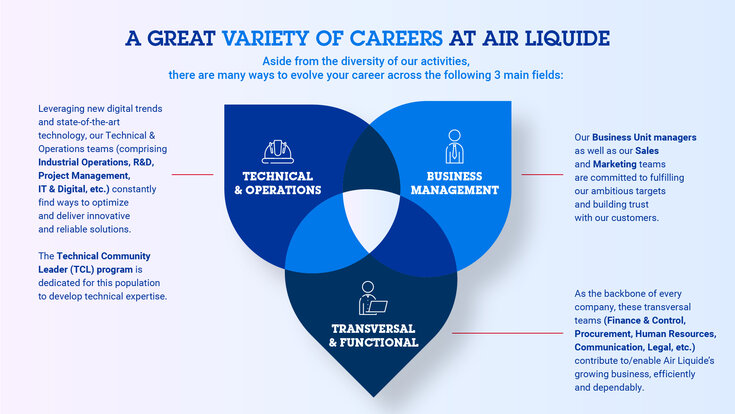 A GREAT VARIETY OF CAREERS AT AIR LIQUIDE

Aside from the diversity of our activities, there are many ways to evolve your career across the following 3 main fields:

Leveraging new digital trends and state-of-the-art technology, our Technical & Operations teams (comprising Industrial Operations, R&D, Project Management, IT & Digital, etc.) constantly find ways to optimize and deliver innovative and reliable solutions.

The Technical Community Leader (TCL) program is dedicated for this population to develop technical expertise.

TECHNICAL & OPERATIONS

BUSINESS MANAGEMENT

TRANSVERSAL & FUNCTIONAL

Our Business Unit managers as well as our Sales and Marketing teams are committed to fulfilling our ambitious targets and building trust with our customers.

As the backbone of every company, these transversal teams (Finance & Control, Procurement, Human Resources, Communication, Legal, etc.) contribute to/enable Air Liquide's growing business, efficiently and dependably.